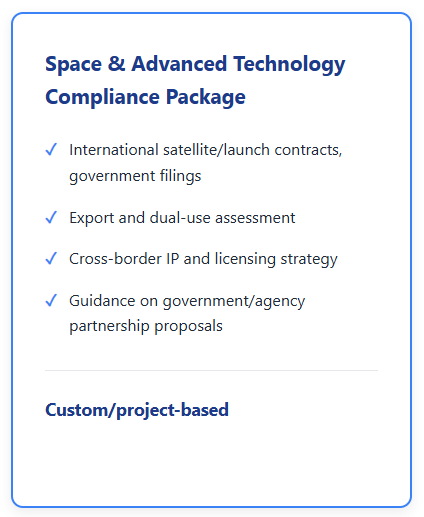 Space & Advanced Technology Compliance Package

✓ International satellite/launch contracts, government filings

✓ Export and dual-use assessment

✓ Cross-border IP and licensing strategy

✓ Guidance on government/agency partnership proposals

Custom/project-based